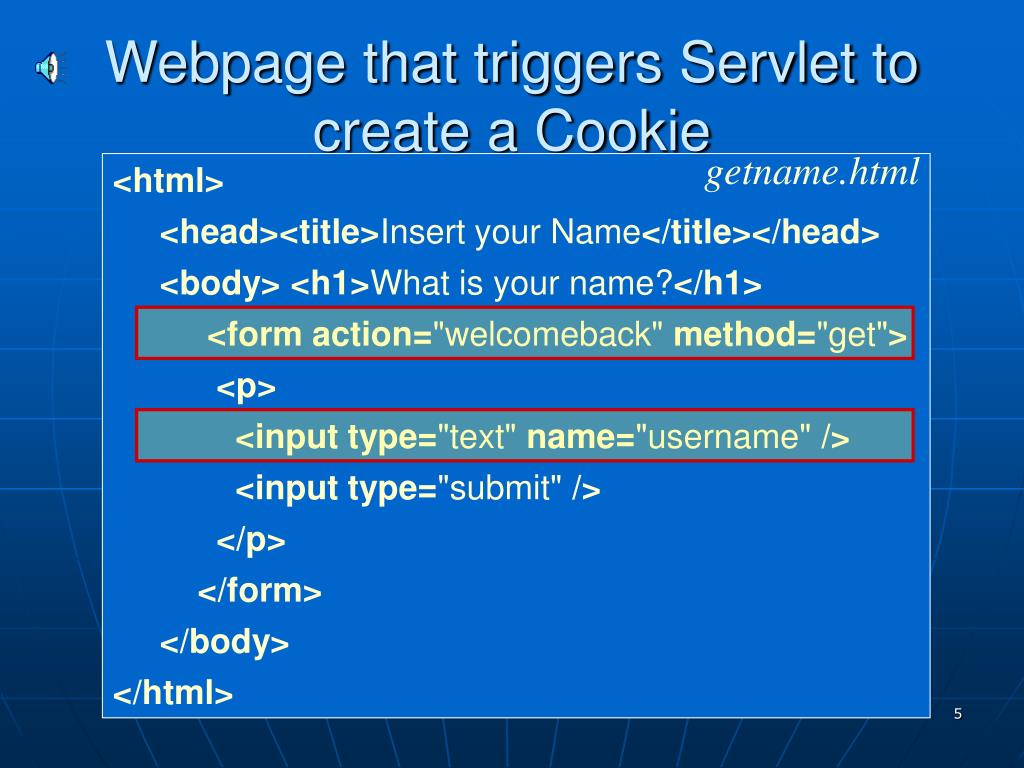 Webpage that triggers Servlet to create a Cookie

getname.html

<html>
<head><title>Insert your Name</title></head>
<body> <h1>What is your name?</h1>
<form action="welcomeback" method="get">
<p>
<input type="text" name="username" />
<input type="submit" />
</p>
</form>
</body>
</html>

5